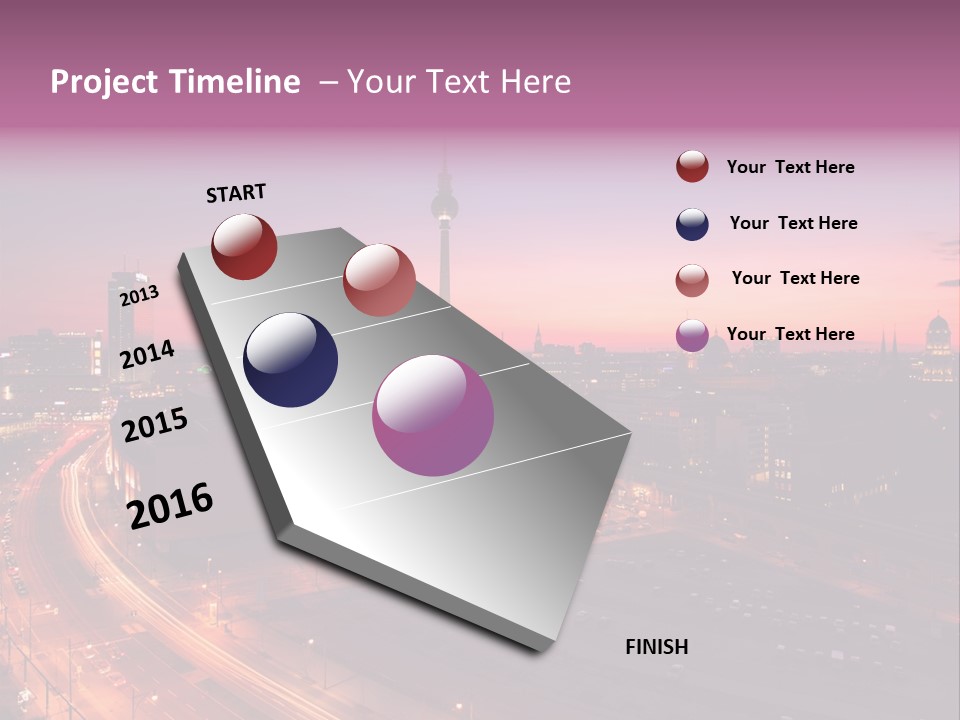 Project Timeline – Your Text Here

START

2013

2014

2015

2016

FINISH

Your Text Here

Your Text Here

Your Text Here

Your Text Here